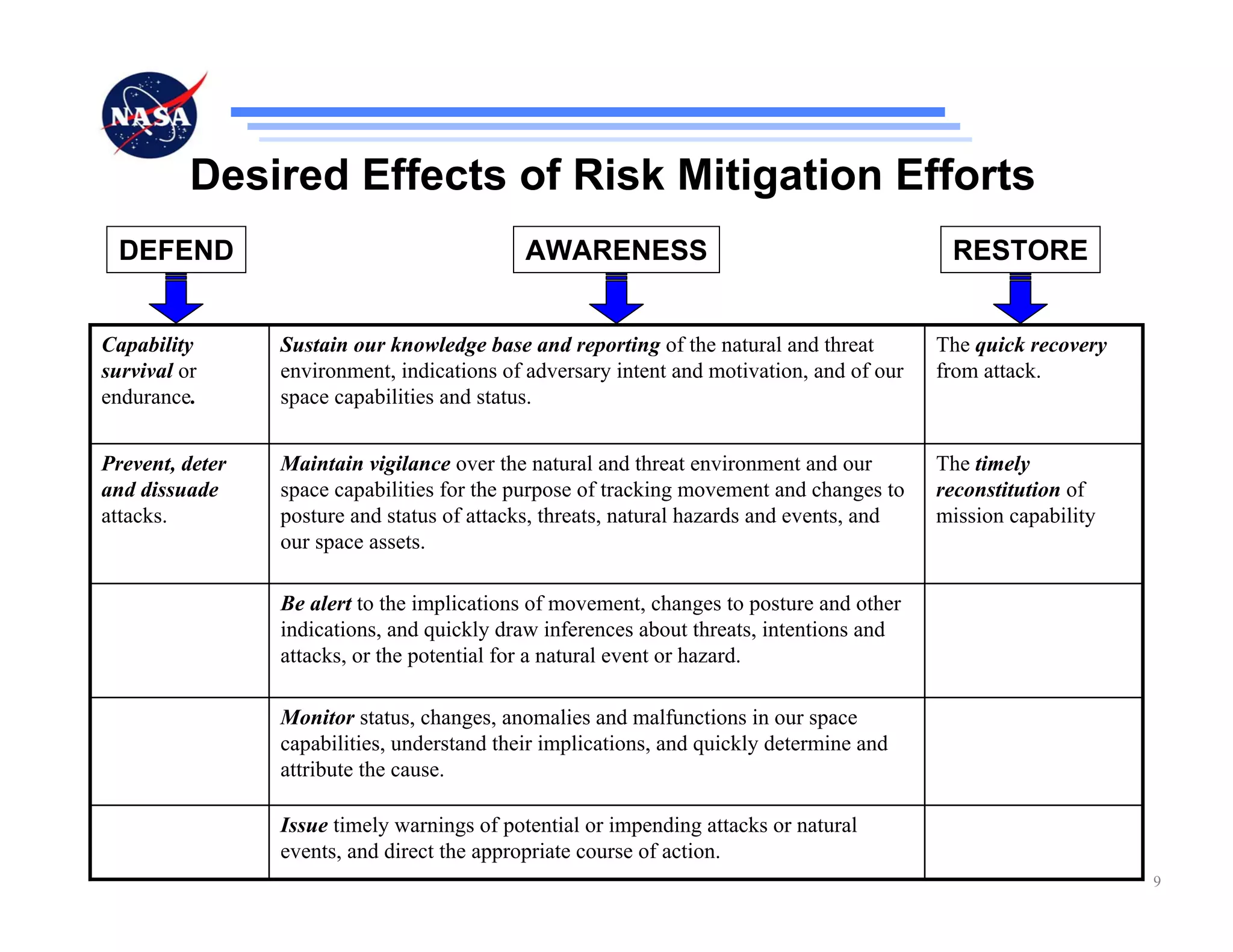 NASA

Desired Effects of Risk Mitigation Efforts

| DEFEND | AWARENESS | RESTORE |
|---|---|---|
| Capability survival or endurance. | Sustain our knowledge base and reporting of the natural and threat environment, indications of adversary intent and motivation, and of our space capabilities and status. | The quick recovery from attack. |
| Prevent, deter and dissuade attacks. | Maintain vigilance over the natural and threat environment and our space capabilities for the purpose of tracking movement and changes to posture and status of attacks, threats, natural hazards and events, and our space assets. | The timely reconstitution of mission capability |
| | Be alert to the implications of movement, changes to posture and other indications, and quickly draw inferences about threats, intentions and attacks, or the potential for a natural event or hazard. | |
| | Monitor status, changes, anomalies and malfunctions in our space capabilities, understand their implications, and quickly determine and attribute the cause. | |
| | Issue timely warnings of potential or impending attacks or natural events, and direct the appropriate course of action. | |

9